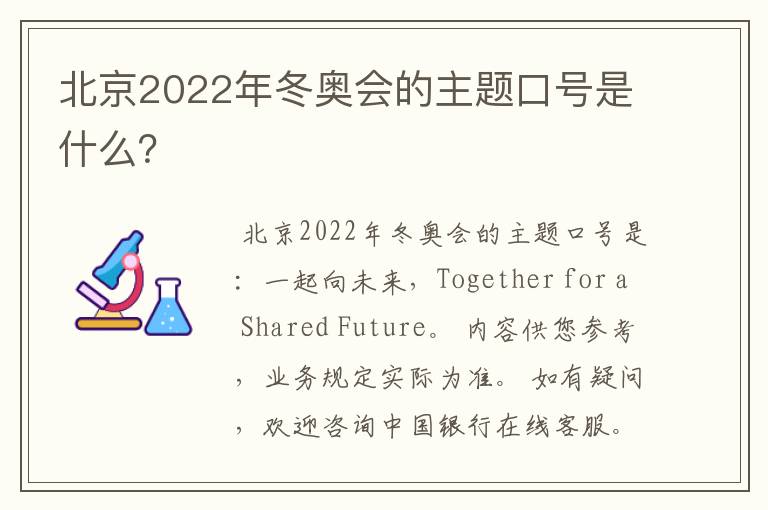 北京2022年冬奥会的主题口号是什么?

北京2022年冬奥会的主题口号是：一起向未来，Together for a Shared Future。内容供您参考，业务规定实际为准。如有疑问，欢迎咨询中国银行在线客服。